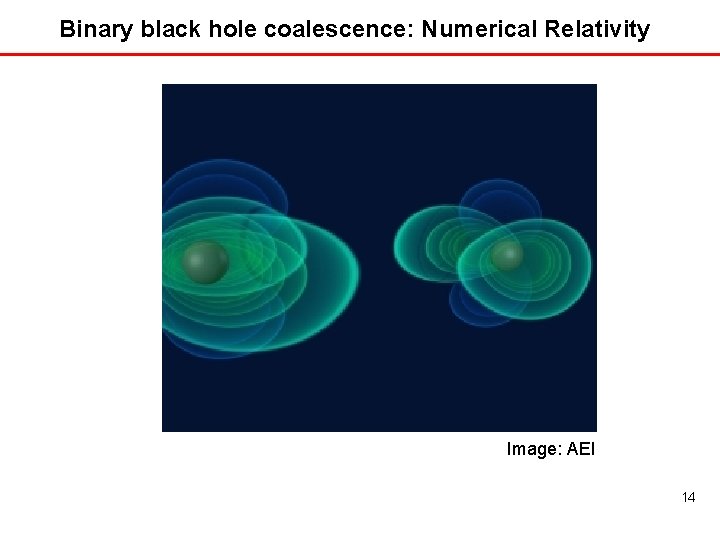 Binary black hole coalescence: Numerical Relativity

Image: AEI

14